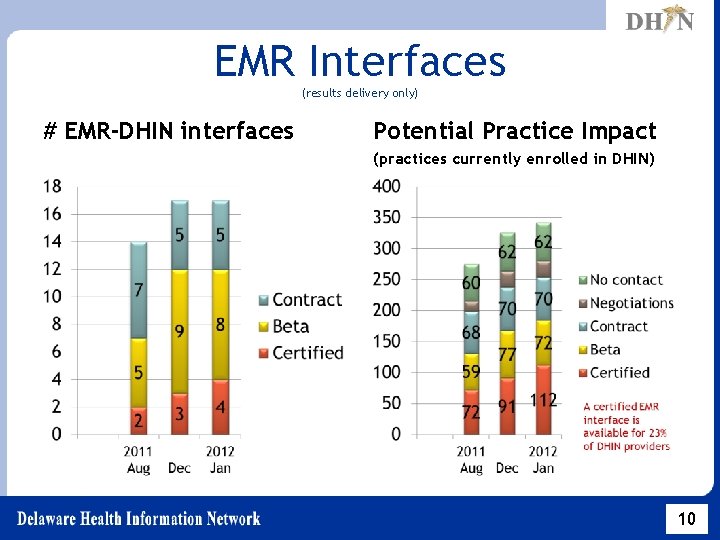 DHIN

EMR Interfaces
(results delivery only)

# EMR-DHIN interfaces

18
16
14
12
10
8
6
4
2
0

7
5
2
5
9
3
5
8
4

2011 Aug
Dec
2012 Jan

Contract
Beta
Certified

Potential Practice Impact
(practices currently enrolled in DHIN)

400
350
300
250
200
150
100
50
0

60
68
59
72
62
70
77
91
62
70
72
112

2011 Aug
Dec
2012 Jan

No contact
Negotiations
Contract
Beta
Certified

A certified EMR interface is available for 23% of DHIN providers

Delaware Health Information Network

10